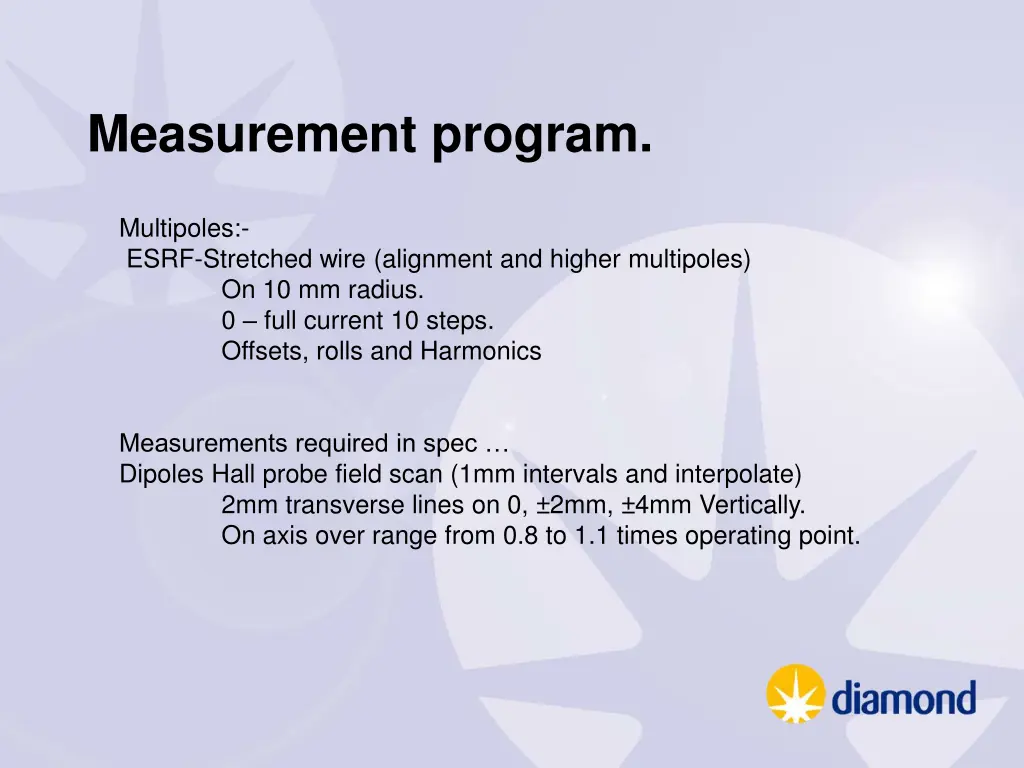 Measurement program.

Multipoles:-
ESRF-Stretched wire (alignment and higher multipoles)
On 10 mm radius.
0 – full current 10 steps.
Offsets, rolls and Harmonics

Measurements required in spec …
Dipoles Hall probe field scan (1mm intervals and interpolate)
2mm transverse lines on 0, ±2mm, ±4mm Vertically.
On axis over range from 0.8 to 1.1 times operating point.

diamond